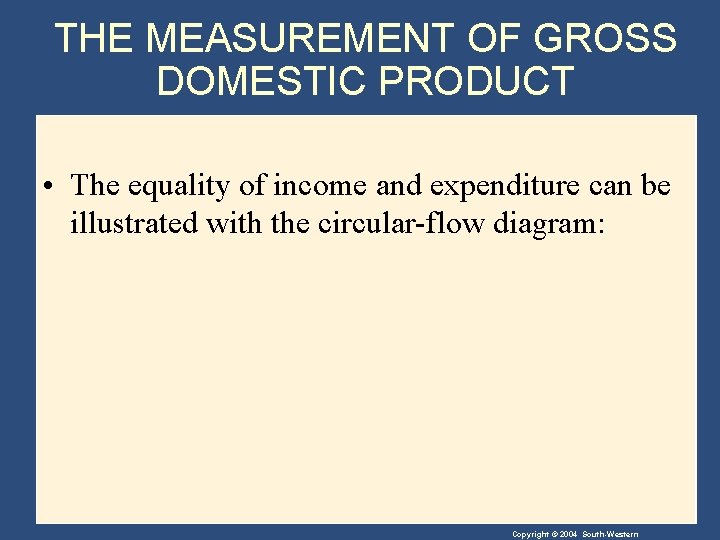 THE MEASUREMENT OF GROSS DOMESTIC PRODUCT

• The equality of income and expenditure can be illustrated with the circular-flow diagram:

Copyright © 2004 South-Western